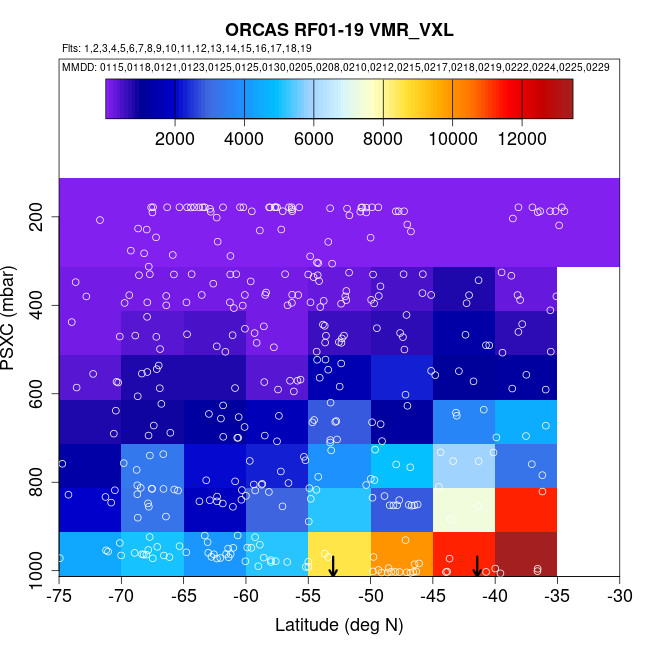 ORCAS RF01-19 VMR_VXL
Flts: 1,2,3,4,5,6,7,8,9,10,11,12,13,14,15,16,17,18,19
MMDD: 0115,0118,0121,0123,0125,0125,0130,0205,0208,0210,0212,0215,0217,0218,0219,0222,0224,0225,0229

2000 4000 6000 8000 10000 12000

PSXC (mbar)
200
400
600
800
1000

-75 -70 -65 -60 -55 -50 -45 -40 -35 -30
Latitude (deg N)